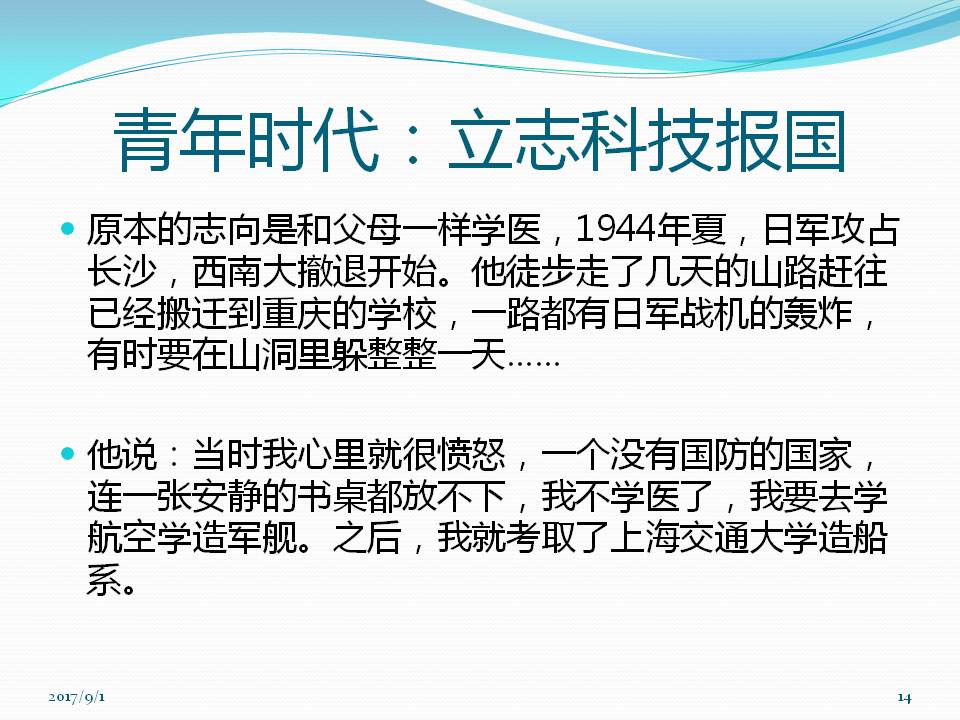 青年时代：立志科技报国

原本的志向是和父母一样学医，1944年夏，日军攻占长沙，西南大撤退开始。他徒步走了几天的山路赶往已经搬迁到重庆的学校，一路都有日军战机的轰炸，有时要在山洞里躲整整一天……

他说：当时我心里就很愤怒，一个没有国防的国家，连一张安静的书桌都放不下，我不学医了，我要去学航空学造军舰。之后，我就考取了上海交通大学造船系。

2017/9/1

14